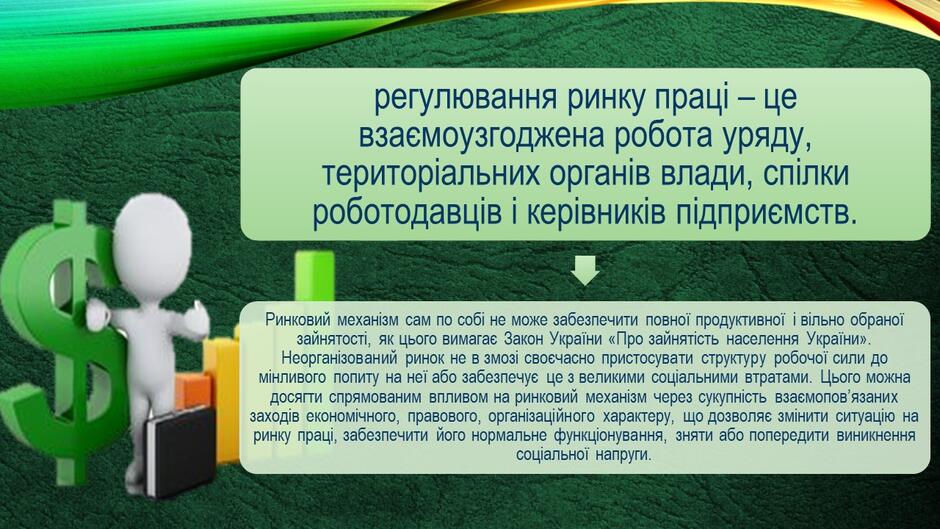 регулювання ринку праці – це взаємоузгоджена робота уряду, територіальних органів влади, спілки роботодавців і керівників підприємств.

Ринковий механізм сам по собі не може забезпечити повної продуктивної і вільно обраної зайнятості, як цього вимагає Закон України «Про зайнятість населення України». Неорганізований ринок не в змозі своєчасно пристосувати структуру робочої сили до мінливого попиту на неї або забезпечує це з великими соціальними втратами. Цього можна досягти спрямованим впливом на ринковий механізм через сукупність взаємопов'язаних заходів економічного, правового, організаційного характеру, що дозволяє змінити ситуацію на ринку праці, забезпечити його нормальне функціонування, зняти або попередити виникнення соціальної напруги.